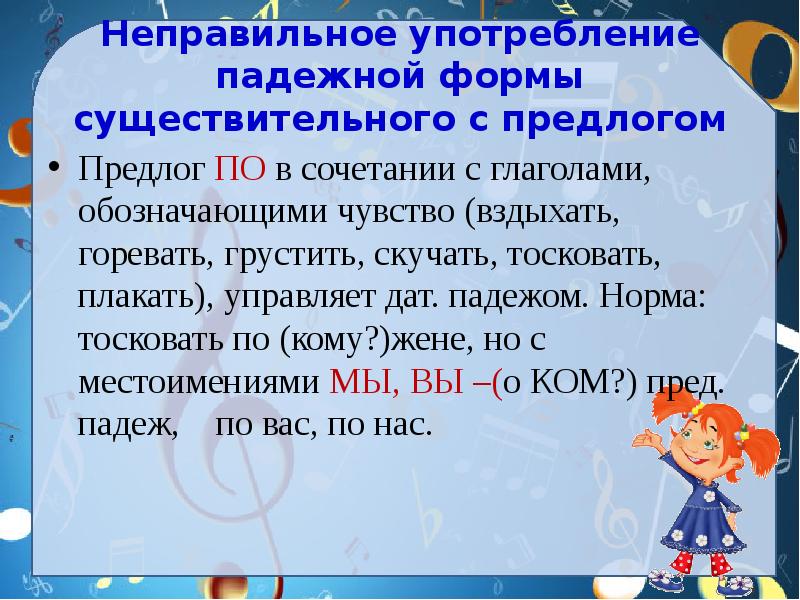 Неправильное употребление падежной формы существительного с предлогом

• Предлог ПО в сочетании с глаголами, обозначающими чувство (вздыхать, горевать, грустить, скучать, тосковать, плакать), управляет дат. падежом. Норма: тосковать по (кому?)жене, но с местоимениями МЫ, ВЫ –(о КОМ?) пред. падеж, по вас, по нас.